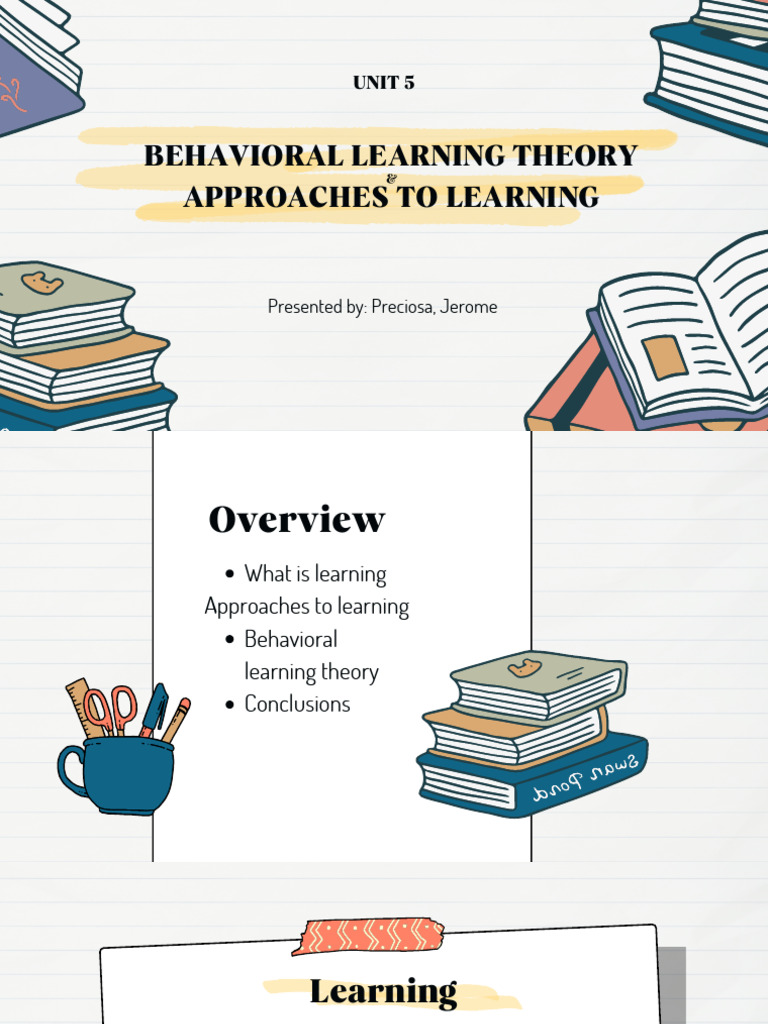 UNIT 5

BEHAVIORAL LEARNING THEORY
&
APPROACHES TO LEARNING

Presented by: Preciosa, Jerome

Overview

• What is learning
Approaches to learning
• Behavioral learning theory
• Conclusions

Swan Pond

Learning